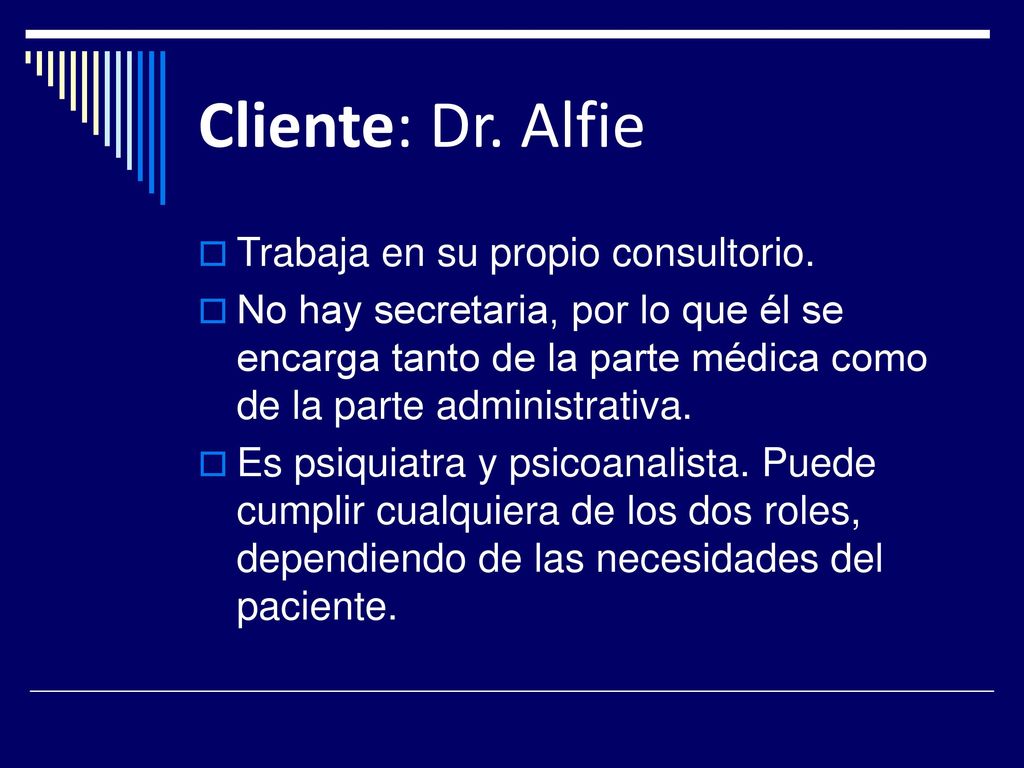 Cliente: Dr. Alfie

Trabaja en su propio consultorio.

No hay secretaria, por lo que él se encarga tanto de la parte médica como de la parte administrativa.

Es psiquiatra y psicoanalista. Puede cumplir cualquiera de los dos roles, dependiendo de las necesidades del paciente.